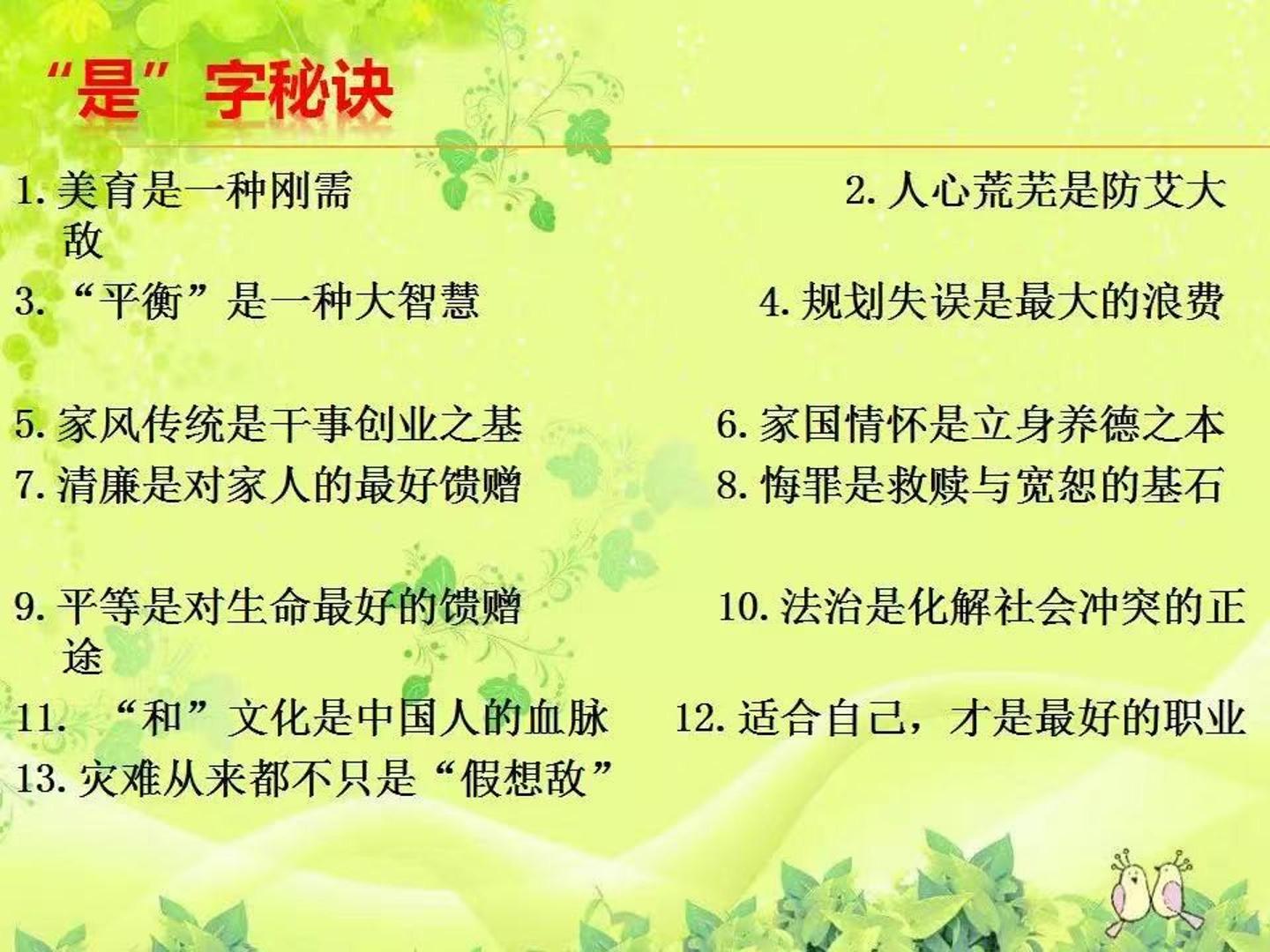 “是”字秘诀

1.美育是一种刚需

2.人心荒芜是防艾大敌

3.“平衡”是一种大智慧

4.规划失误是最大的浪费

5.家风传统是干事创业之基

6.家国情怀是立身养德之本

7.清廉是对家人的最好馈赠

8.悔罪是救赎与宽恕的基石

9.平等是对生命最好的馈赠

10.法治是化解社会冲突的正途

11.“和”文化是中国人的血脉

12.适合自己，才是最好的职业

13.灾难从来都不只是“假想敌”